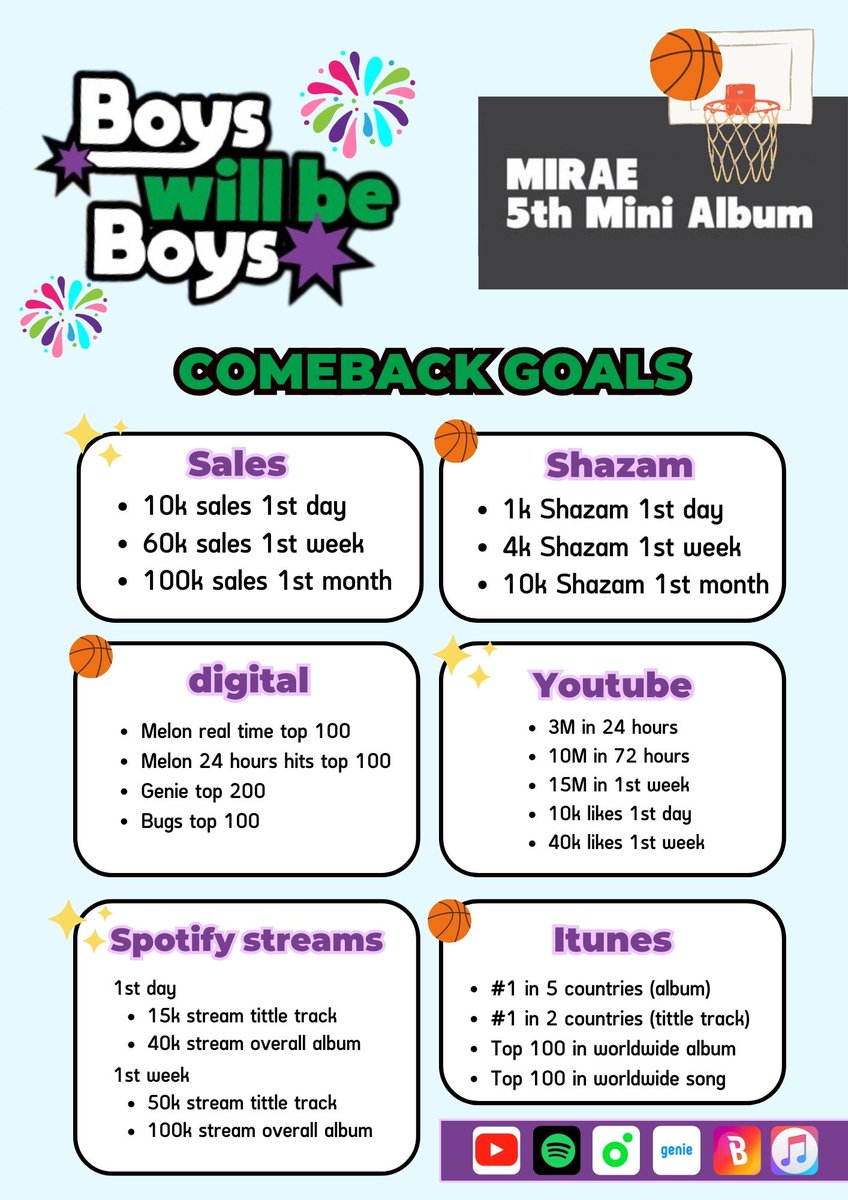 Boys will be Boys

MIRAE
5th Mini Album

COMEBACK GOALS

Sales
- 10k sales 1st day
- 60k sales 1st week
- 100k sales 1st month

Shazam
- 1k Shazam 1st day
- 4k Shazam 1st week
- 10k Shazam 1st month

digital
- Melon real time top 100
- Melon 24 hours hits top 100
- Genie top 200
- Bugs top 100

Youtube
- 3M in 24 hours
- 10M in 72 hours
- 15M in 1st week
- 10k likes 1st day
- 40k likes 1st week

Spotify streams
1st day
- 15k stream tittle track
- 40k stream overall album
1st week
- 50k stream tittle track
- 100k stream overall album

Itunes
- #1 in 5 countries (album)
- #1 in 2 countries (tittle track)
- Top 100 in worldwide album
- Top 100 in worldwide song

genie